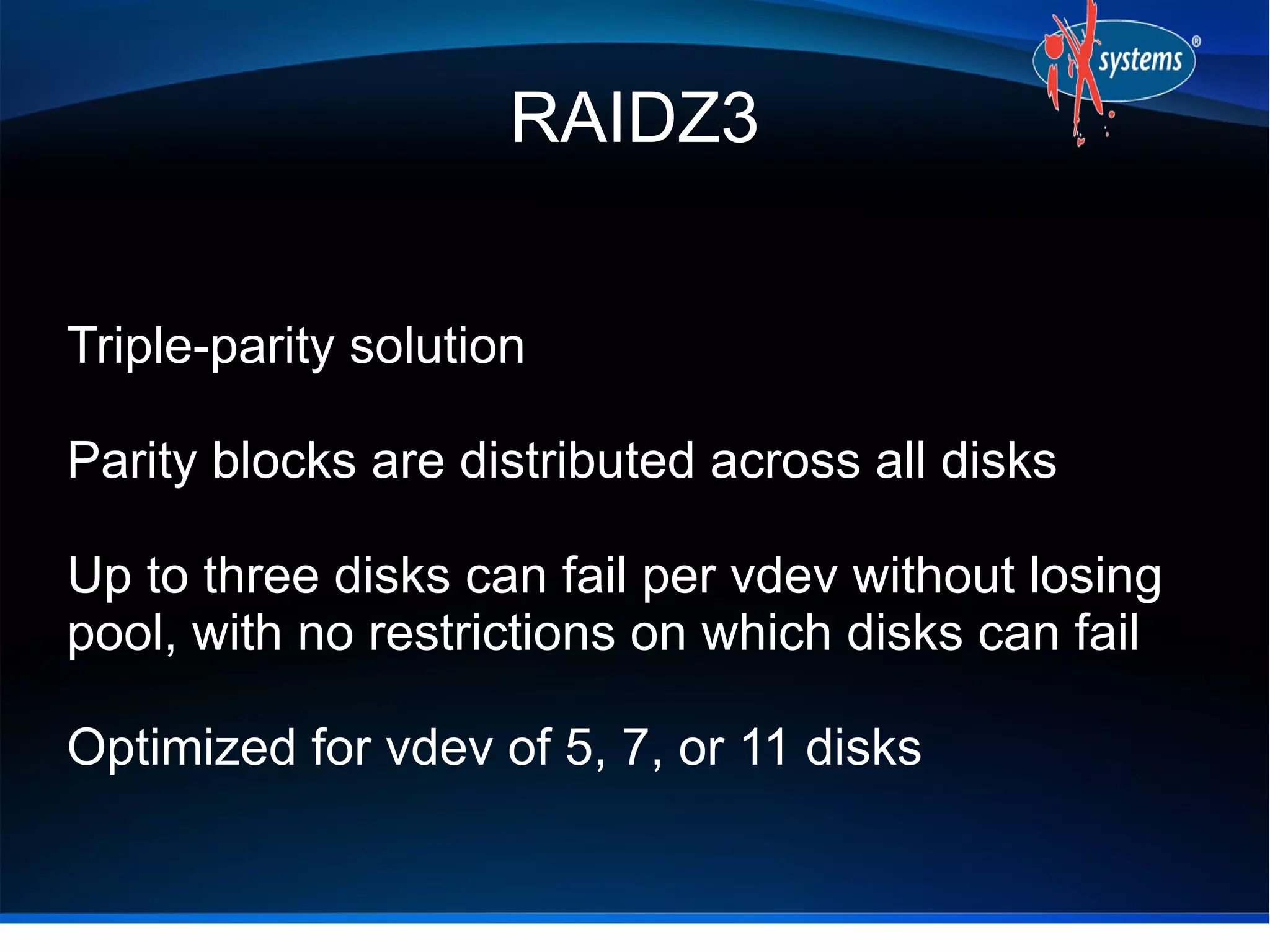 iX systems®

RAIDZ3

Triple-parity solution

Parity blocks are distributed across all disks

Up to three disks can fail per vdev without losing pool, with no restrictions on which disks can fail

Optimized for vdev of 5, 7, or 11 disks